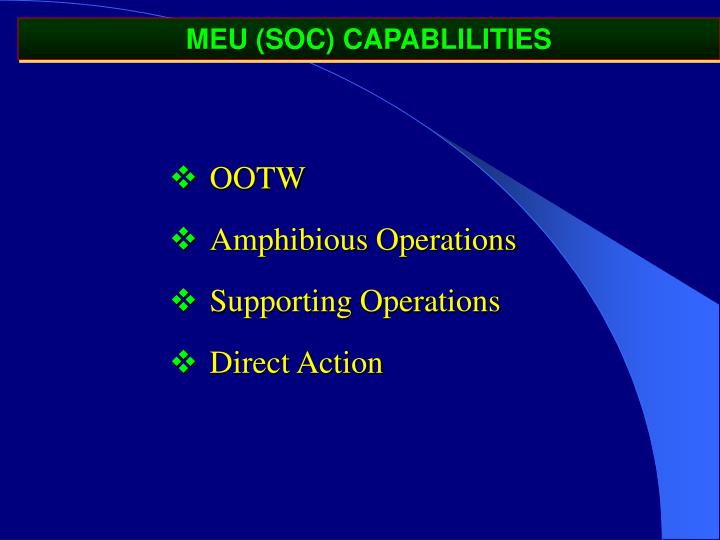 MEU (SOC) CAPABLILITIES

❖ OOTW

❖ Amphibious Operations

❖ Supporting Operations

❖ Direct Action